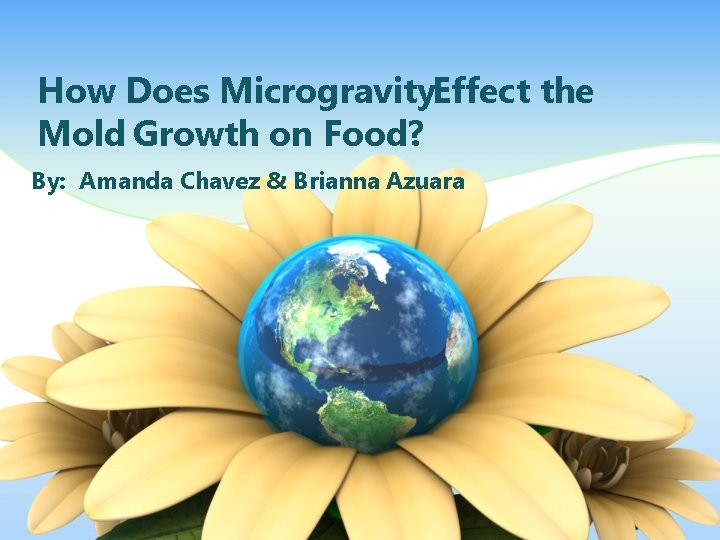 How Does MicrogravityEffect the Mold Growth on Food?

By: Amanda Chavez & Brianna Azuara